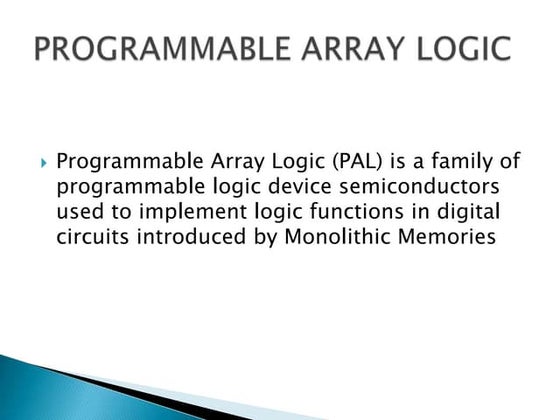 PROGRAMMABLE ARRAY LOGIC

Programmable Array Logic (PAL) is a family of programmable logic device semiconductors used to implement logic functions in digital circuits introduced by Monolithic Memories